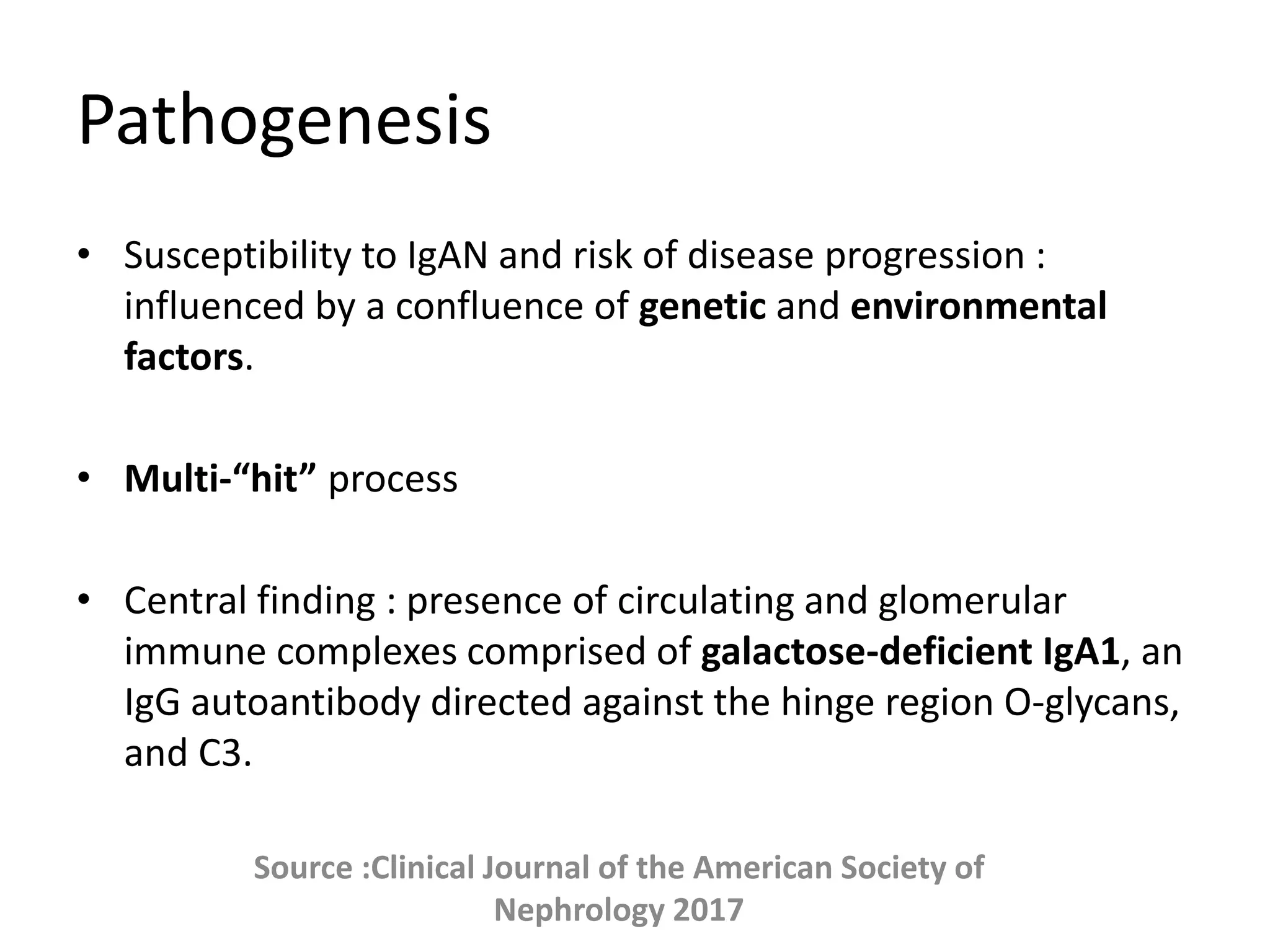 Pathogenesis

• Susceptibility to IgAN and risk of disease progression : influenced by a confluence of genetic and environmental factors.

• Multi-“hit” process

• Central finding : presence of circulating and glomerular immune complexes comprised of galactose-deficient IgA1, an IgG autoantibody directed against the hinge region O-glycans, and C3.

Source :Clinical Journal of the American Society of Nephrology 2017